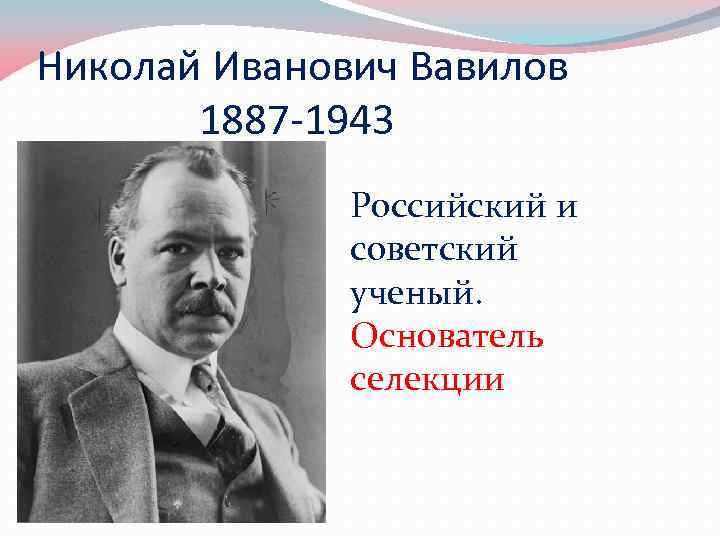 Николай Иванович Вавилов
1887-1943

Российский и советский ученый. Основатель селекции